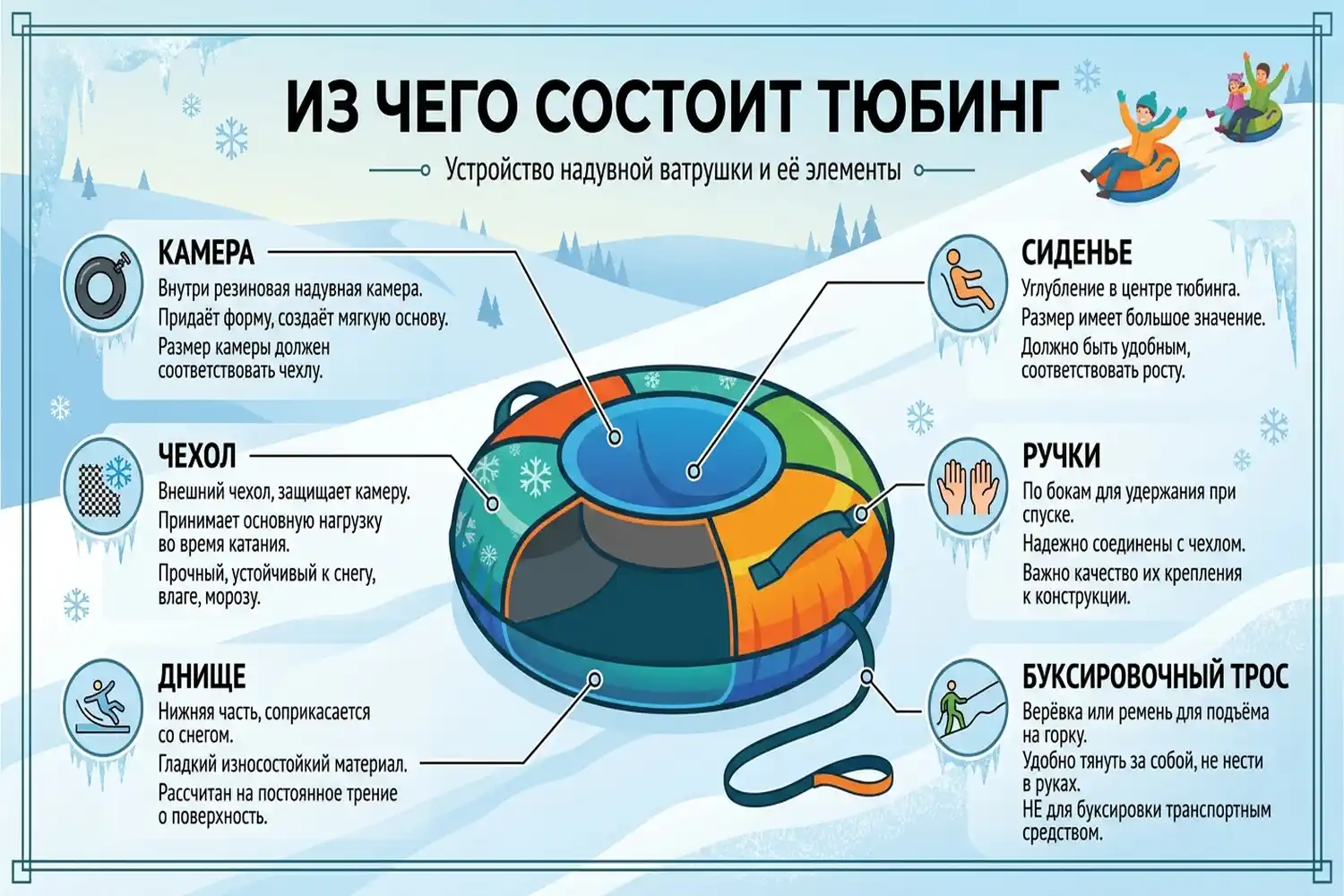 ИЗ ЧЕГО СОСТОИТ ТЮБИНГ

Устройство надувной ватрушки и её элементы

КАМЕРА

Внутри резиновая надувная камера.

Придаёт форму, создаёт мягкую основу.

Размер камеры должен соответствовать чехлу.

ЧЕХОЛ

Внешний чехол, защищает камеру.

Принимает основную нагрузку во время катания.

Прочный, устойчивый к снегу, влаге, морозу.

ДНИЩЕ

Нижняя часть, соприкасается со снегом.

Гладкий износостойкий материал.

Рассчитан на постоянное трение о поверхность.

СИДЕНЬЕ

Углубление в центре тюбинга.

Размер имеет большое значение.

Должно быть удобным, соответствовать росту.

РУЧКИ

По бокам для удержания при спуске.

Надежно соединены с чехлом.

Важно качество их крепления к конструкции.

БУКСИРОВОЧНЫЙ ТРОС

Верёвка или ремень для подъёма на горку.

Удобно тянуть за собой, не нести в руках.

НЕ для буксировки транспортным средством.